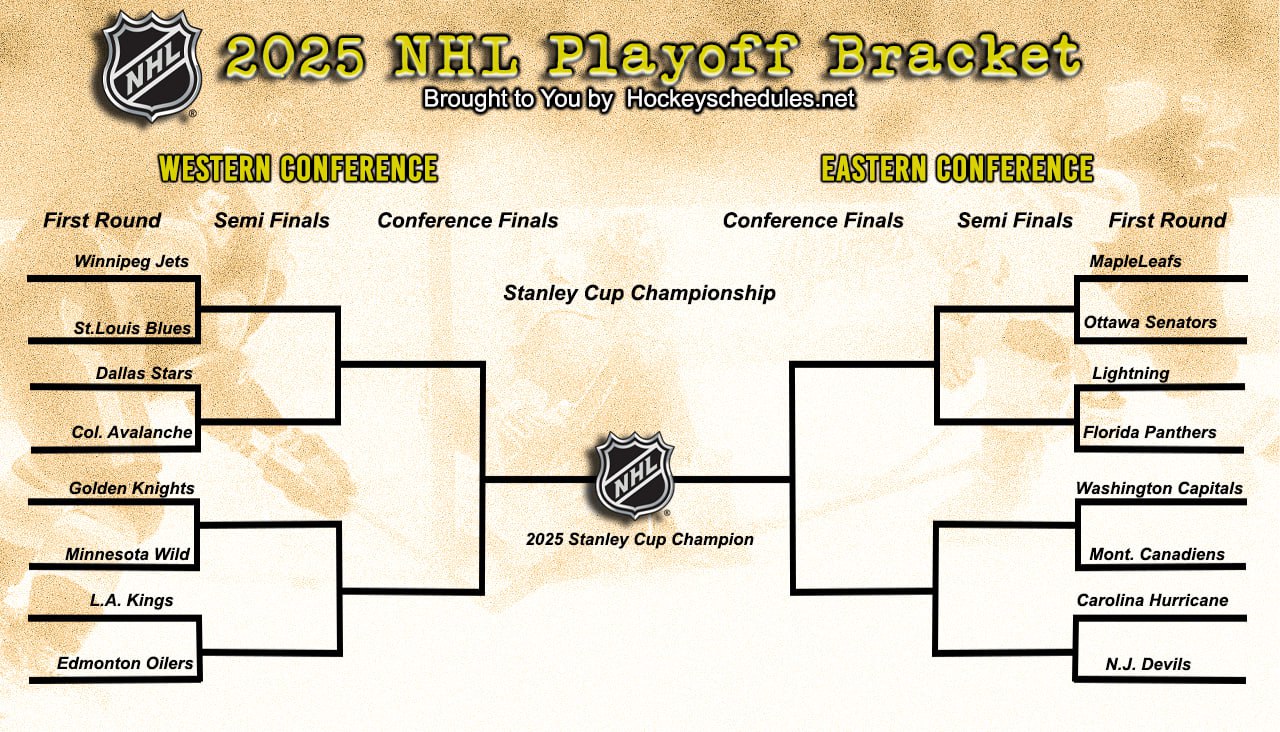 NHL

2025 NHL Playoff Bracket
Brought to You by Hockeyschedules.net

WESTERN CONFERENCE

First Round
Semi Finals
Conference Finals

Winnipeg Jets
St.Louis Blues
Dallas Stars
Col. Avalanche
Golden Knights
Minnesota Wild
L.A. Kings
Edmonton Oilers

Stanley Cup Championship

NHL

2025 Stanley Cup Champion

EASTERN CONFERENCE

Conference Finals
Semi Finals
First Round

MapleLeafs
Ottawa Senators
Lightning
Florida Panthers
Washington Capitals
Mont. Canadiens
Carolina Hurricane
N.J. Devils